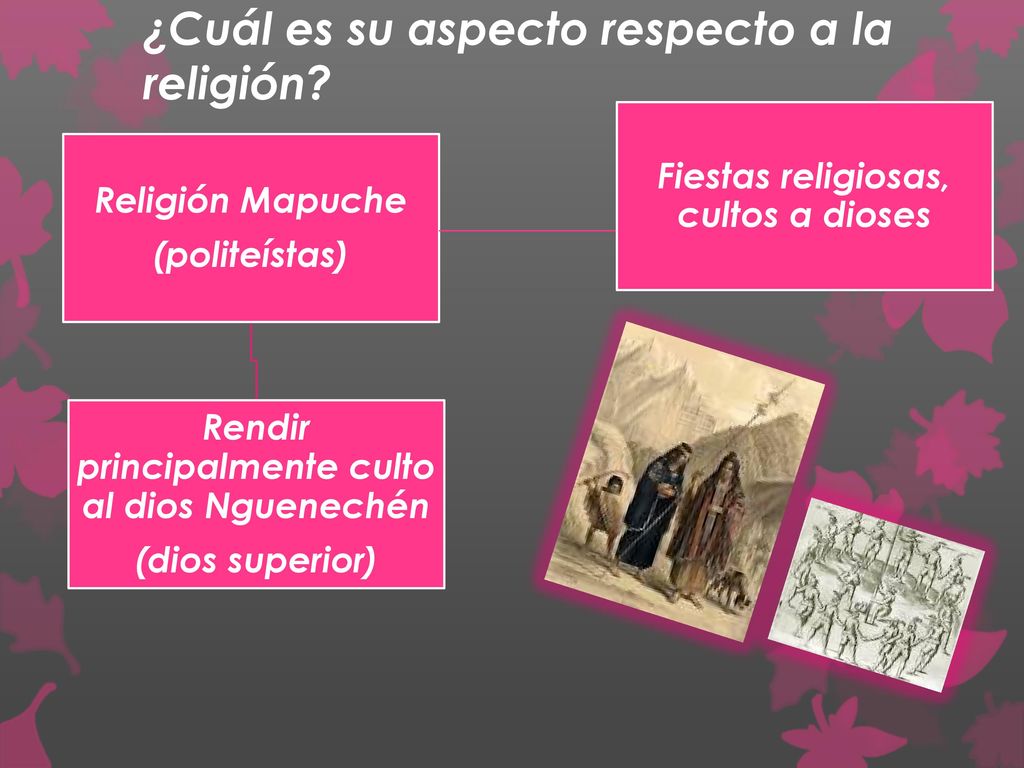 ¿Cuál es su aspecto respecto a la religión?

Religión Mapuche

(politeístas)

Fiestas religiosas, cultos a dioses

Rendir principalmente culto al dios Nguenechén

(dios superior)